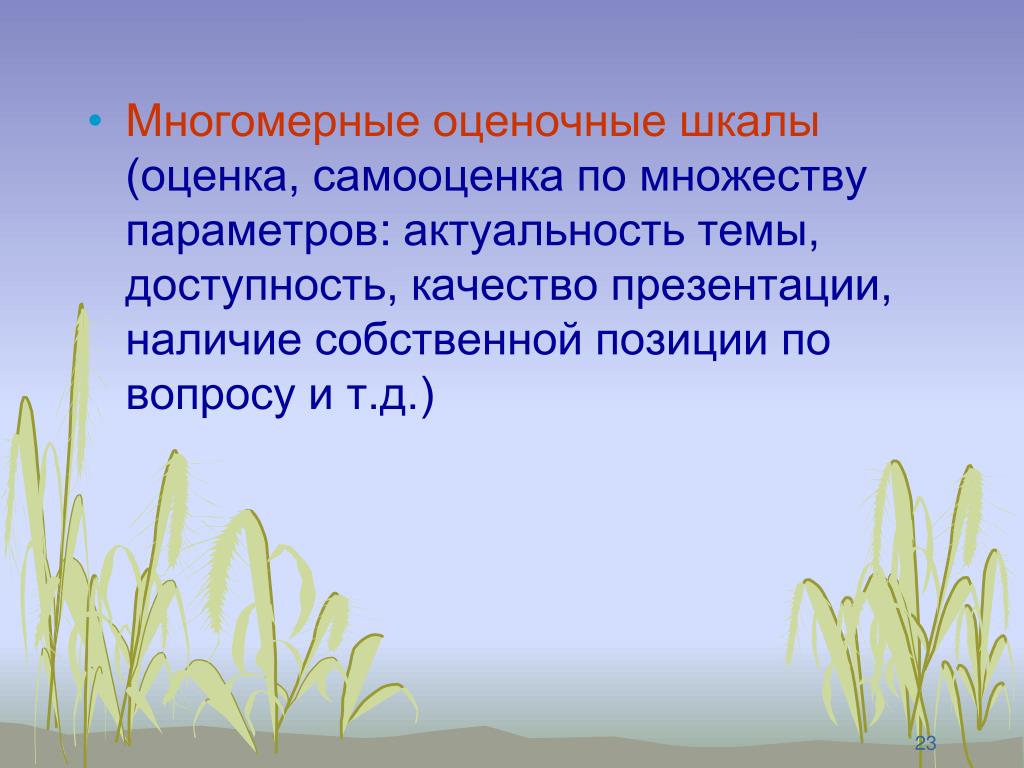 • Многомерные оценочные шкалы (оценка, самооценка по множеству параметров: актуальность темы, доступность, качество презентации, наличие собственной позиции по вопросу и т.д.)

23